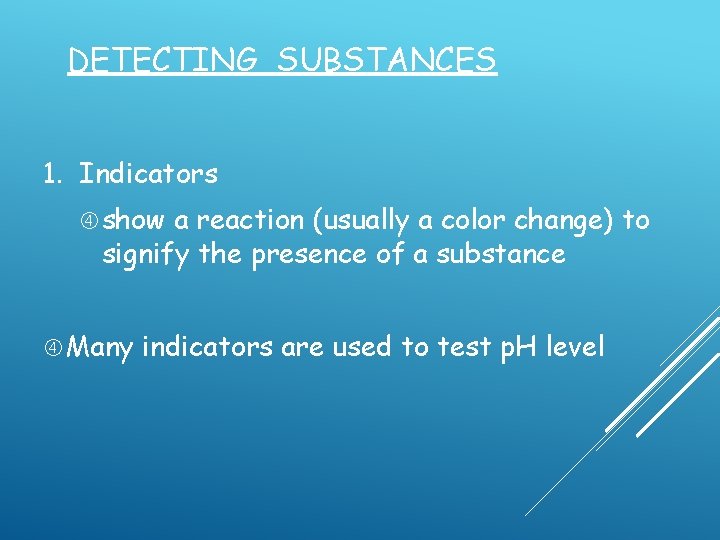 DETECTING SUBSTANCES

1. Indicators

④ show a reaction (usually a color change) to signify the presence of a substance

④ Many indicators are used to test pH level